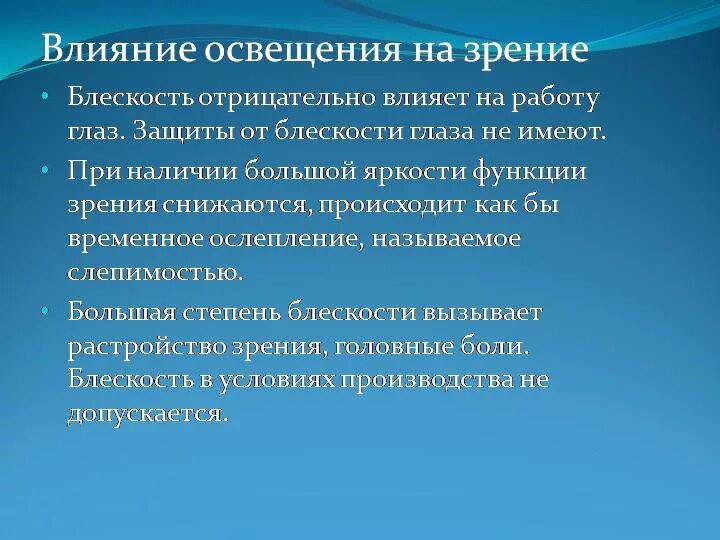 Влияние освещения на зрение

• Блескость отрицательно влияет на работу глаз. Защиты от блескости глаза не имеют.

• При наличии большой яркости функции зрения снижаются, происходит как бы временное ослепление, называемое слепимостью.

• Большая степень блескости вызывает растройство зрения, головные боли. Блескость в условиях производства не допускается.